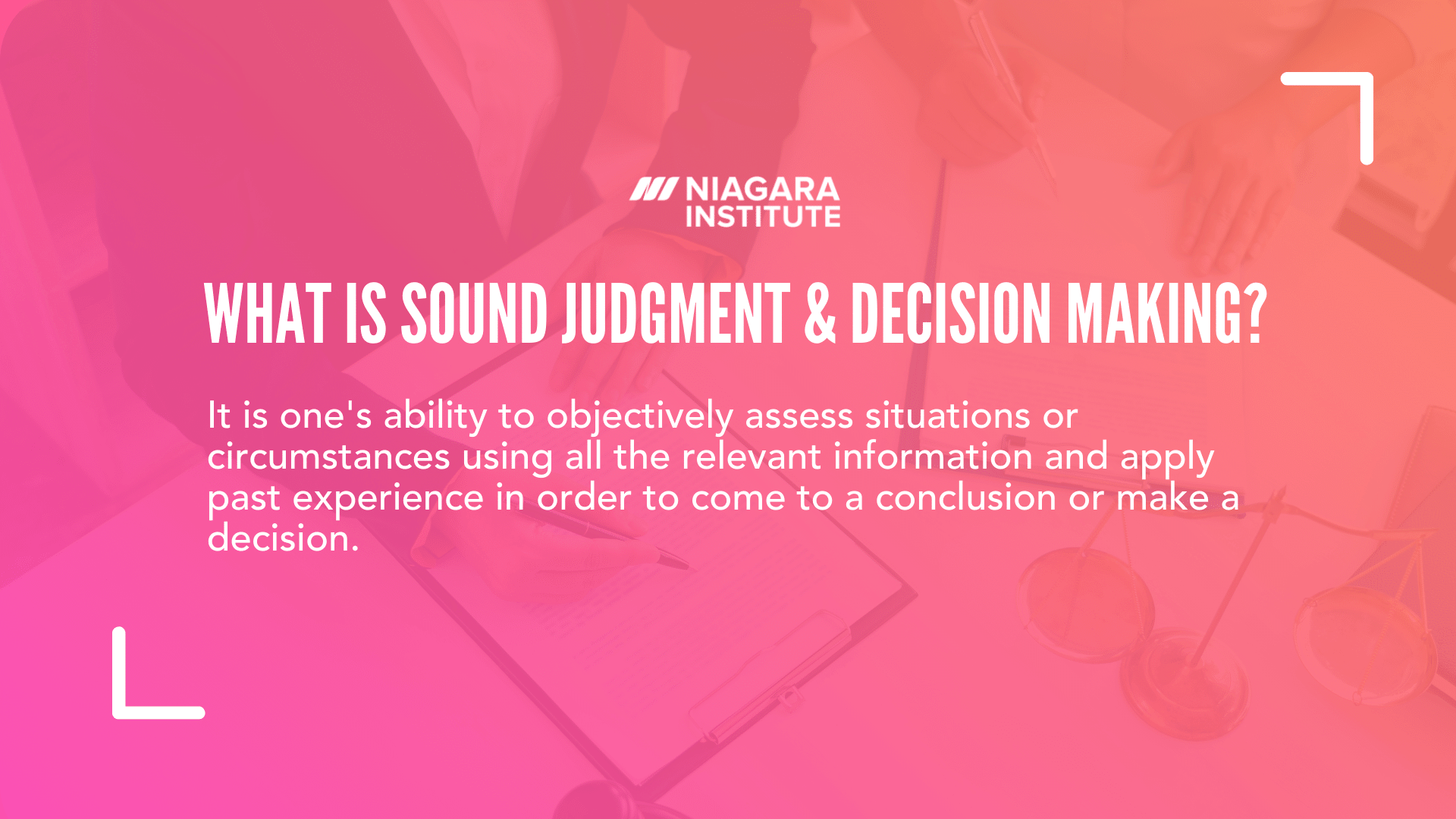 NIAGARA INSTITUTE

WHAT IS SOUND JUDGMENT & DECISION MAKING?

It is one's ability to objectively assess situations or circumstances using all the relevant information and apply past experience in order to come to a conclusion or make a decision.